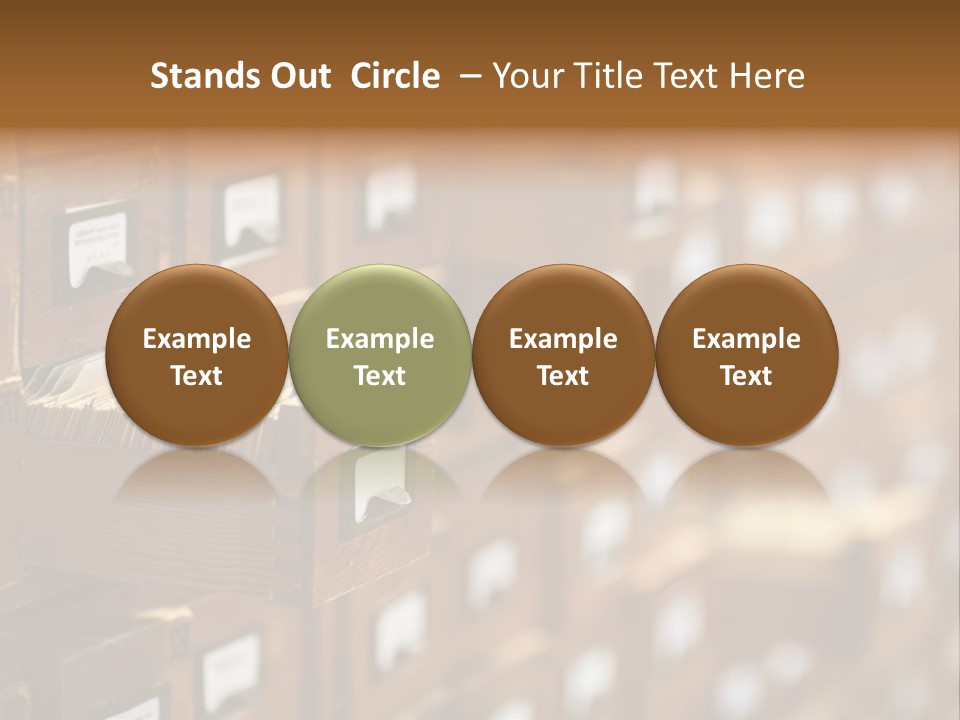 Stands Out Circle – Your Title Text Here

Example Text

Example Text

Example Text

Example Text